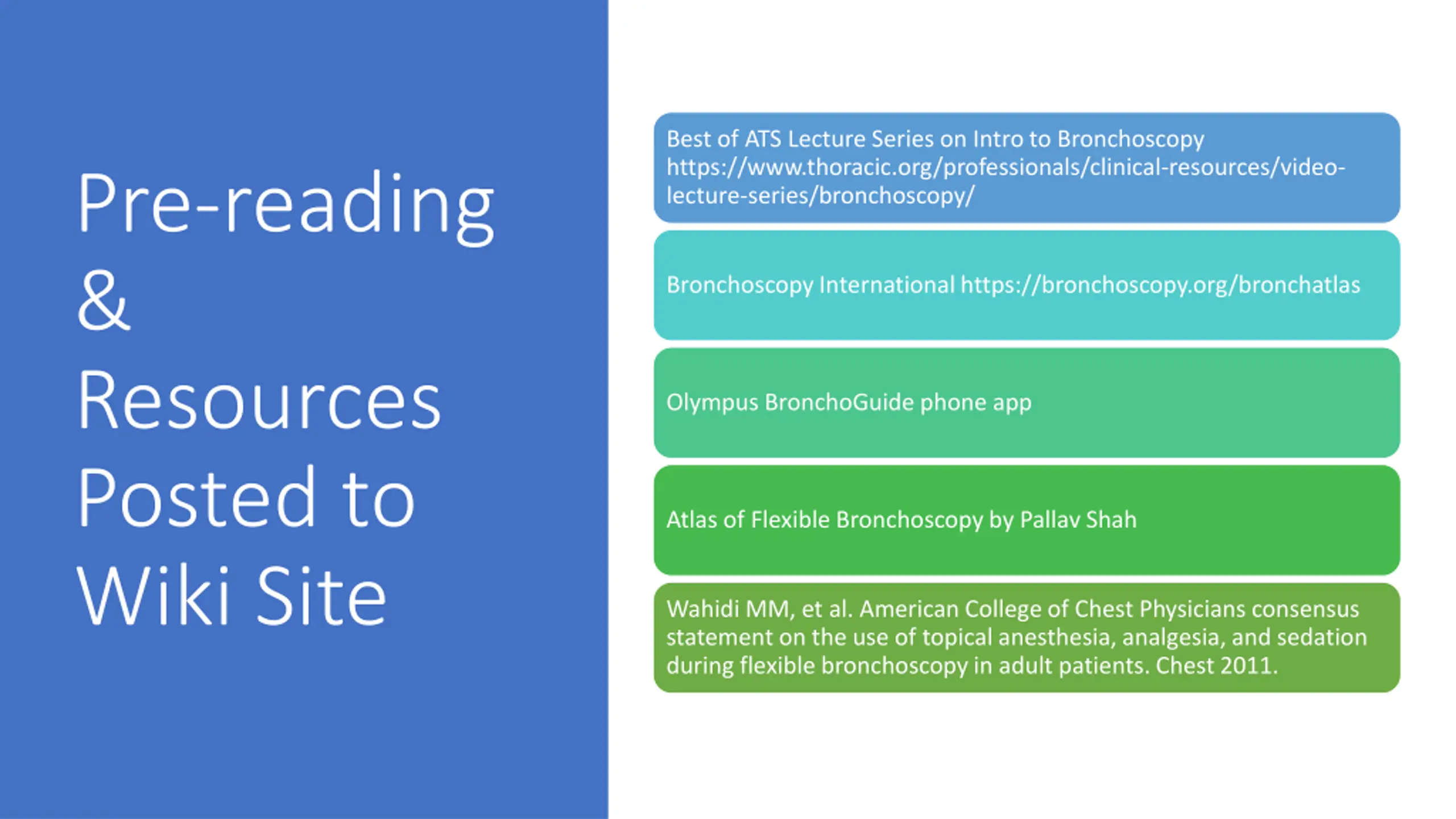 Pre-reading & Resources Posted to Wiki Site

Best of ATS Lecture Series on Intro to Bronchoscopy https://www.thoracic.org/professionals/clinical-resources/video-lecture-series/bronchoscopy/

Bronchoscopy International https://bronchoscopy.org/bronchatlas

Olympus BronchoGuide phone app

Atlas of Flexible Bronchoscopy by Pallav Shah

Wahidi MM, et al. American College of Chest Physicians consensus statement on the use of topical anesthesia, analgesia, and sedation during flexible bronchoscopy in adult patients. Chest 2011.